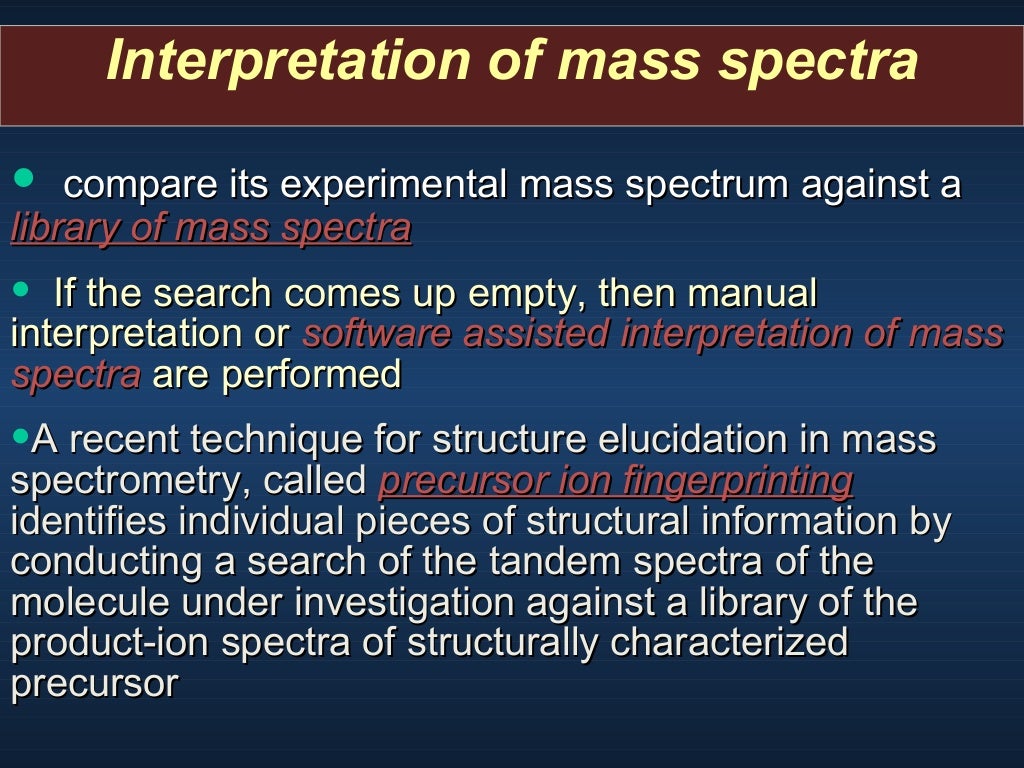 Interpretation of mass spectra

• compare its experimental mass spectrum against a library of mass spectra

• If the search comes up empty, then manual interpretation or software assisted interpretation of mass spectra are performed

•A recent technique for structure elucidation in mass spectrometry, called precursor ion fingerprinting identifies individual pieces of structural information by conducting a search of the tandem spectra of the molecule under investigation against a library of the product-ion spectra of structurally characterized precursor